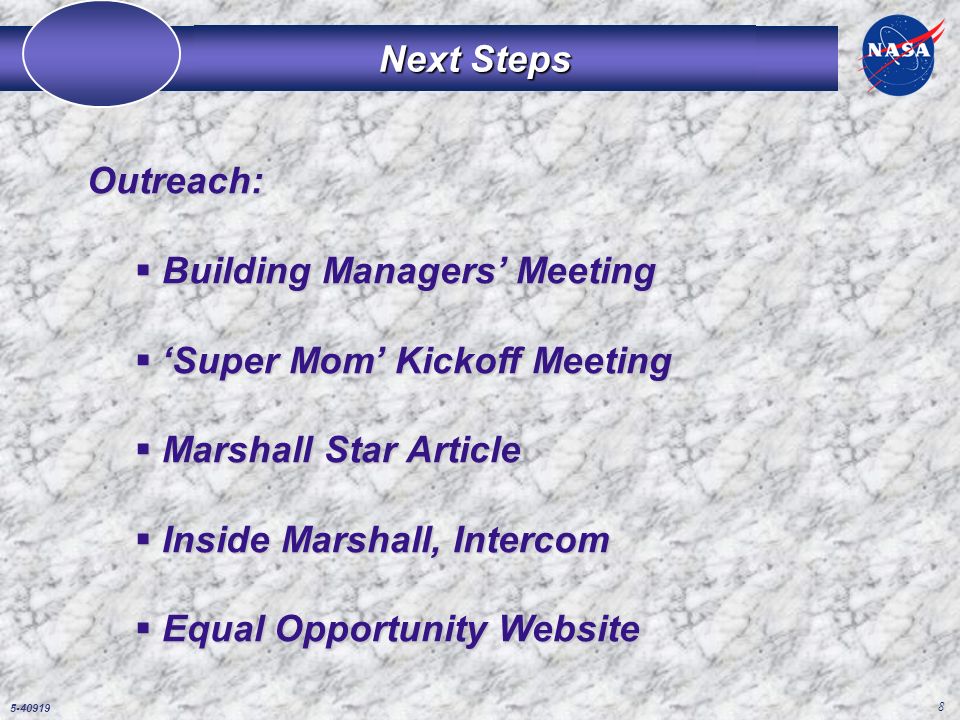 Next Steps

NASA

Outreach:

▪ Building Managers' Meeting

▪ 'Super Mom' Kickoff Meeting

▪ Marshall Star Article

▪ Inside Marshall, Intercom

▪ Equal Opportunity Website

5-40919

8